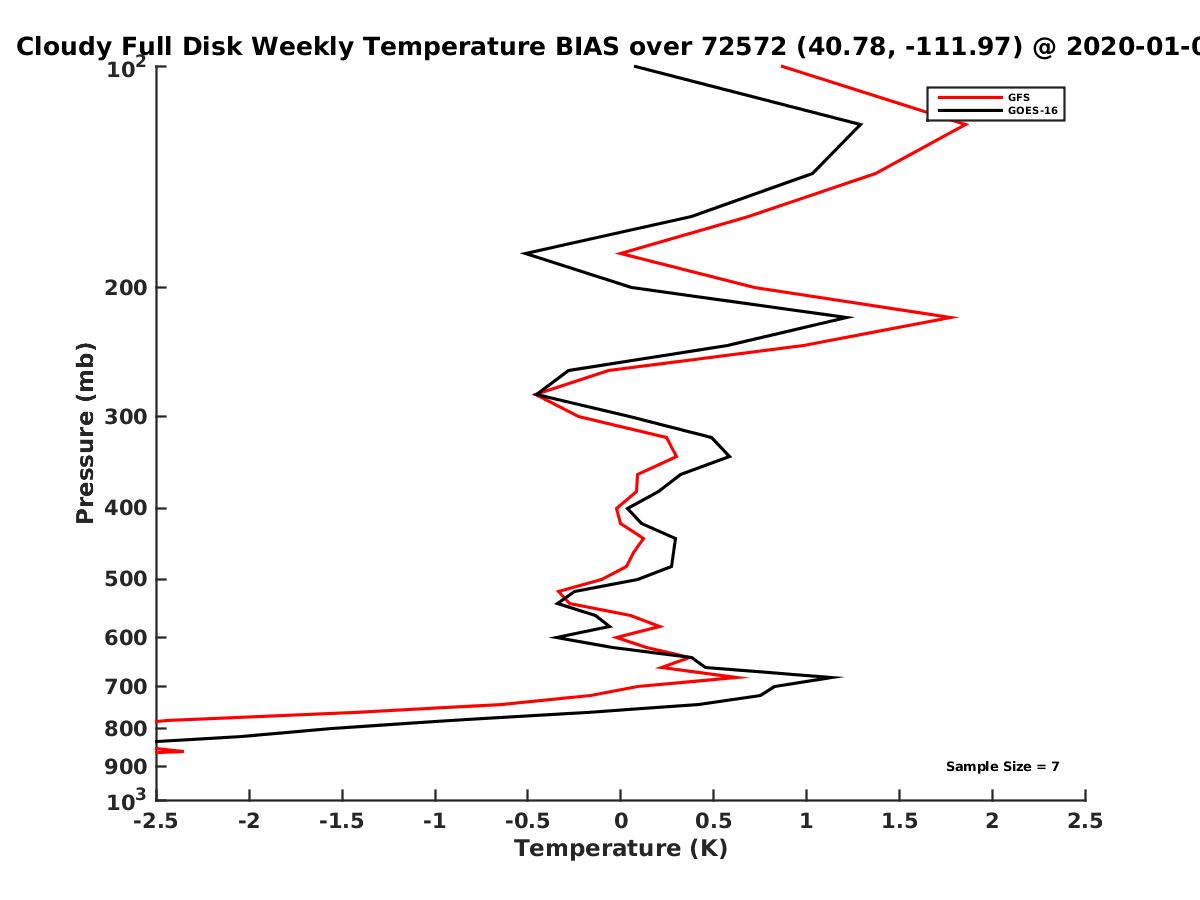 Cloudy Full Disk Weekly Temperature BIAS over 72572 (40.78, -111.97) @ 2020-01-0

GFS
GOES-16

Pressure (mb)

$10^2$
200
300
400
500
600
700
800
900
$10^3$

Sample Size = 7

-2.5
-2
-1.5
-1
-0.5
0
0.5
1
1.5
2
2.5

Temperature (K)